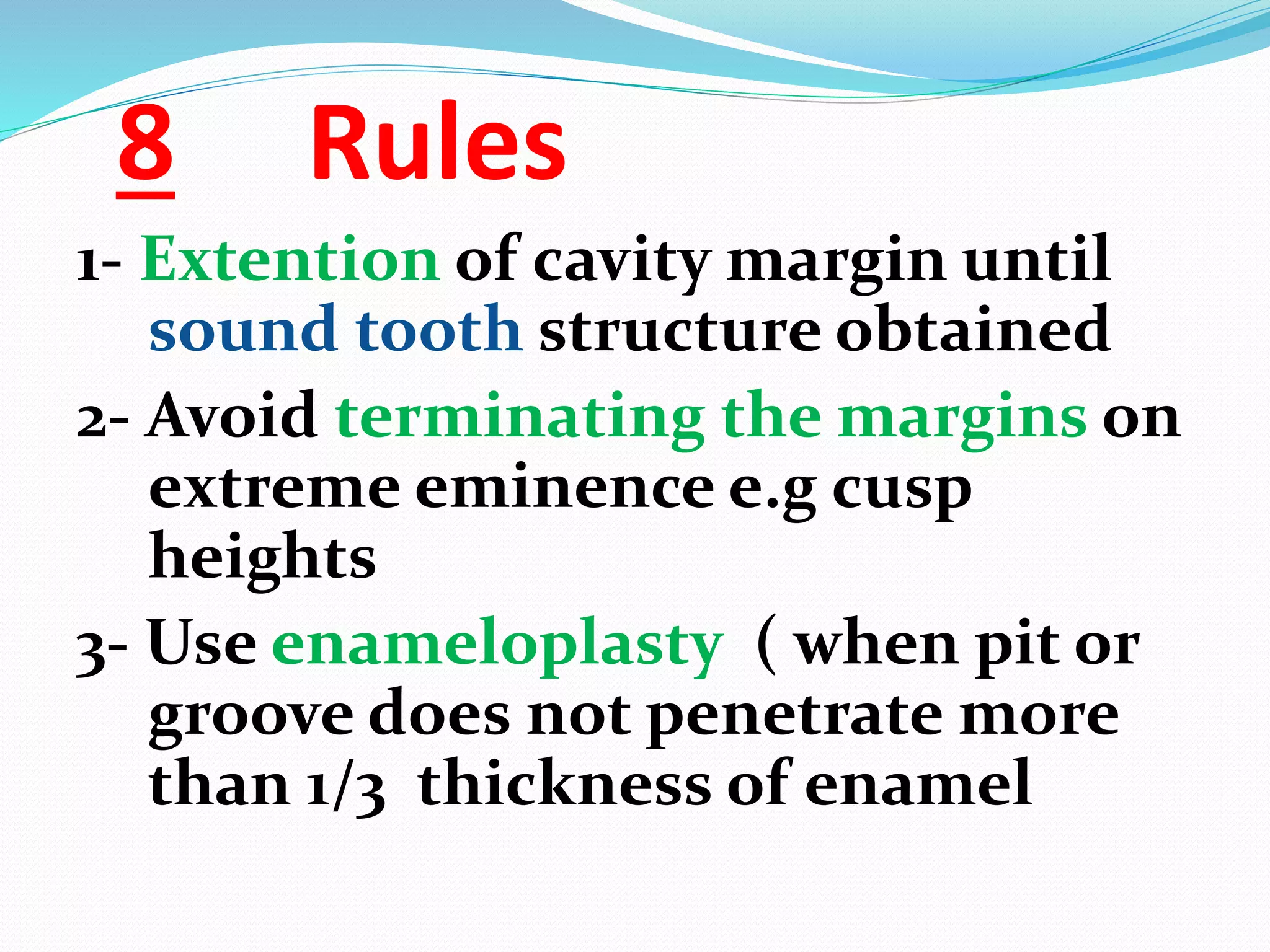 8 Rules

1- Extention of cavity margin until sound tooth structure obtained

2- Avoid terminating the margins on extreme eminence e.g cusp heights

3- Use enameloplasty ( when pit or groove does not penetrate more than 1/3 thickness of enamel